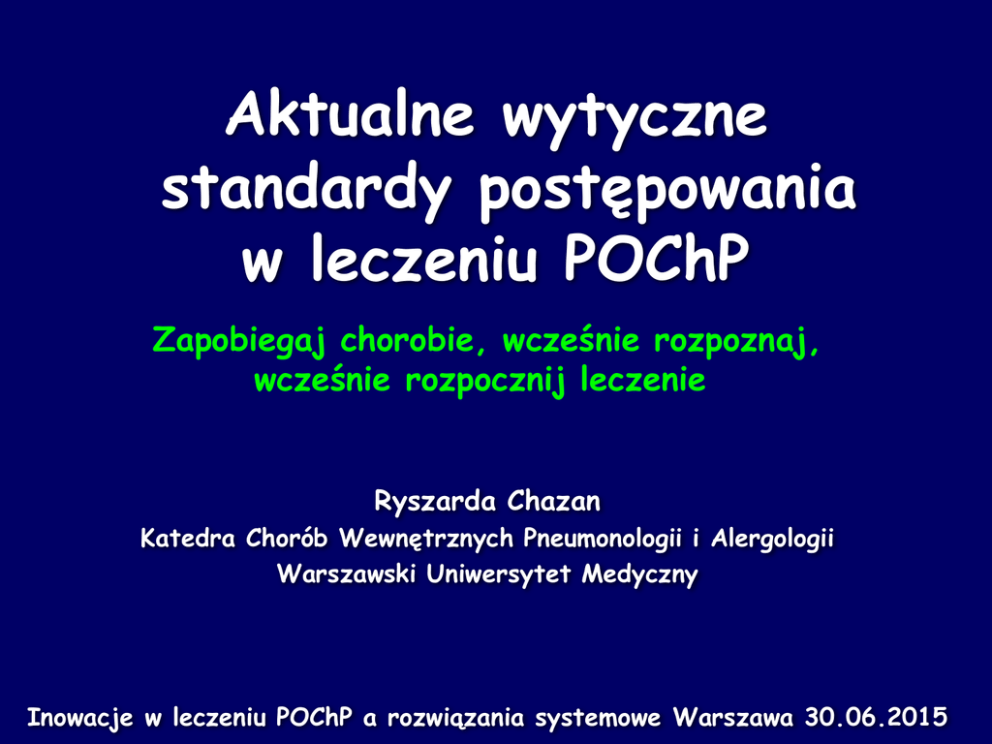 Aktualne wytyczne standardy postępowania w leczeniu POChP

Zapobiegaj chorobie, wcześnie rozpoznaj, wcześnie rozpocznij leczenie

Ryszarda Chazan
Katedra Chorób Wewnętrznych Pneumonologii i Alergologii
Warszawski Uniwersytet Medyczny

Inowacje w leczeniu POChP a rozwiązania systemowe Warszawa 30.06.2015